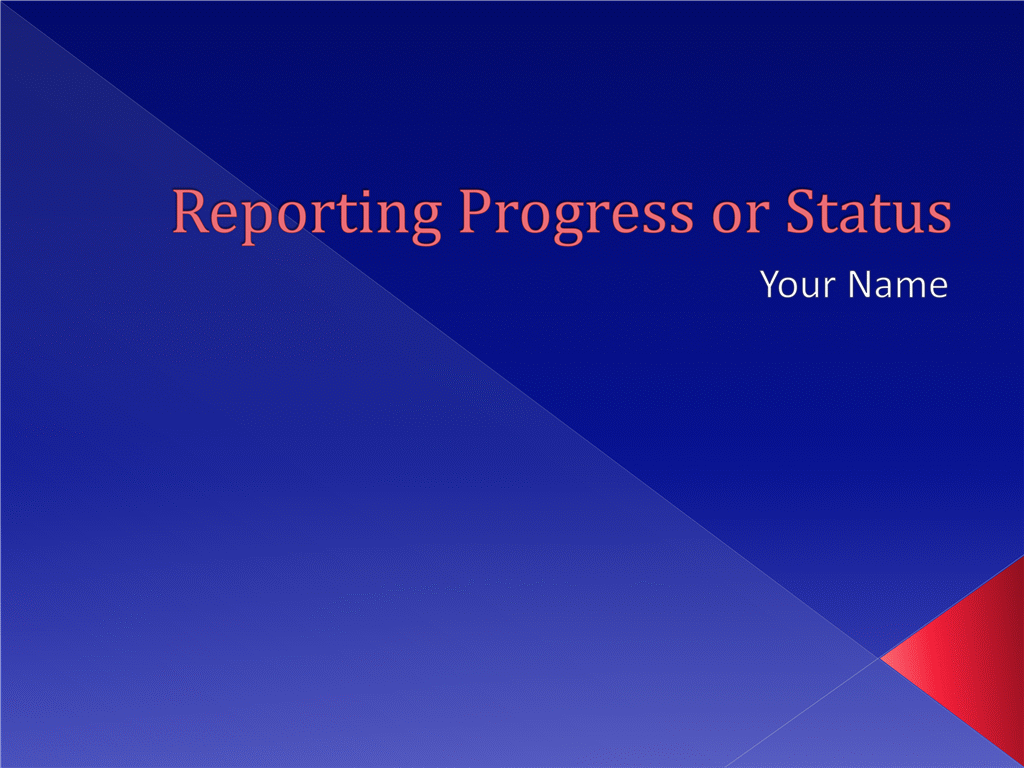 Reporting Progress or Status

Your Name